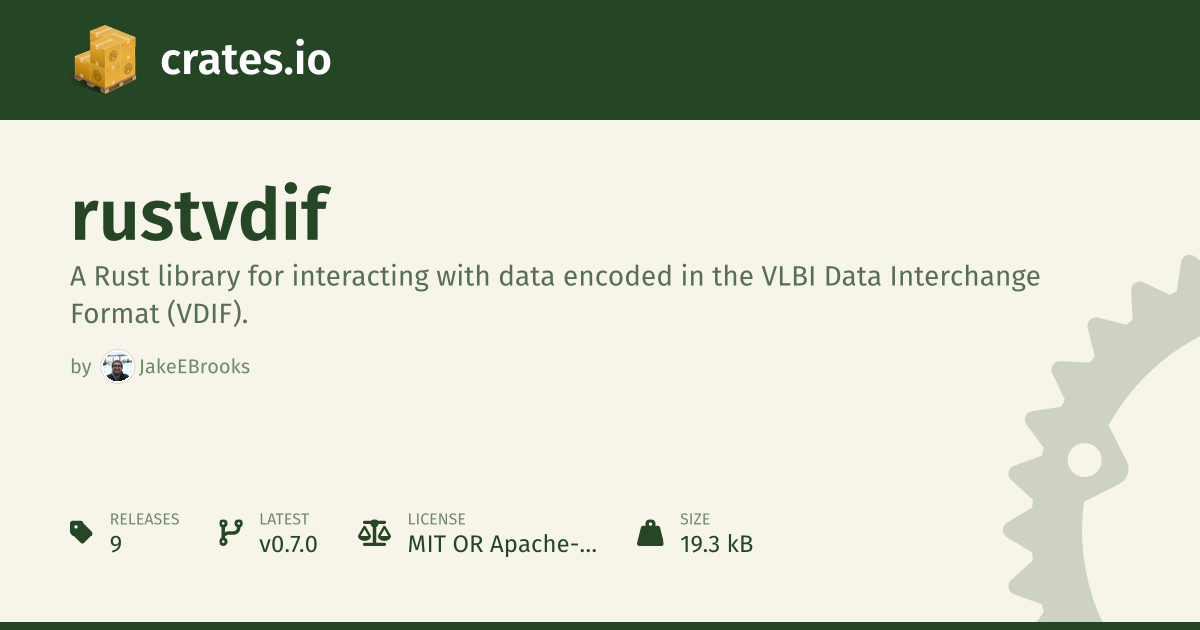 crates.io

rustvdif

A Rust library for interacting with data encoded in the VLBI Data Interchange Format (VDIF).

by JakeEBrooks

RELEASES
9

LATEST
v0.7.0

LICENSE
MIT OR Apache-...

SIZE
19.3 kB